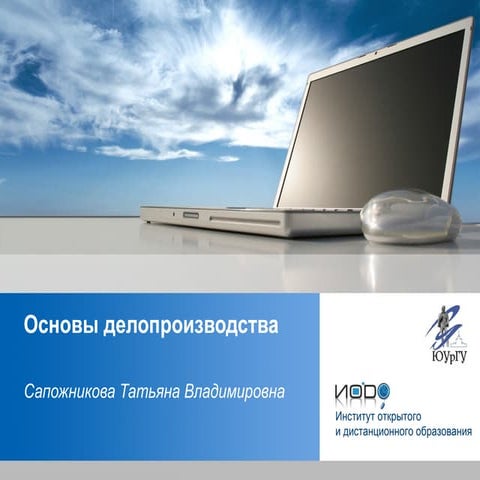 Основы делопроизводства

Сапожникова Татьяна Владимировна

ЮУрГУ

ИОДО

Институт открытого
и дистанционного образования